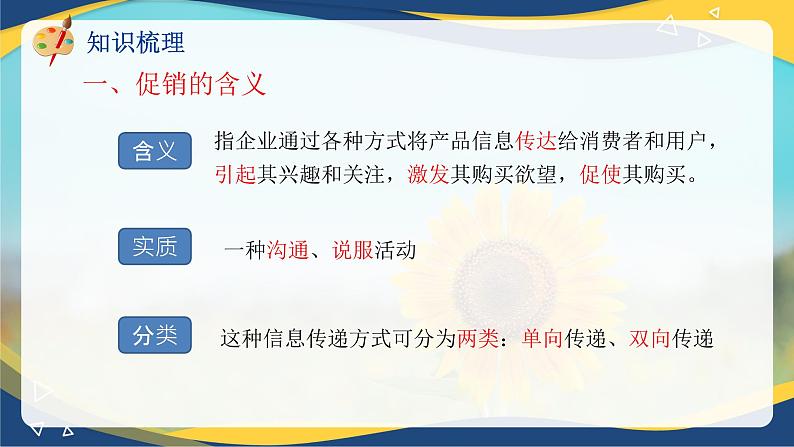 知识梳理

一、促销的含义

含义

指企业通过各种方式将产品信息传达给消费者和用户，引起其兴趣和关注，激发其购买欲望，促使其购买。

实质

一种沟通、说服活动

分类

这种信息传递方式可分为两类：单向传递、双向传递